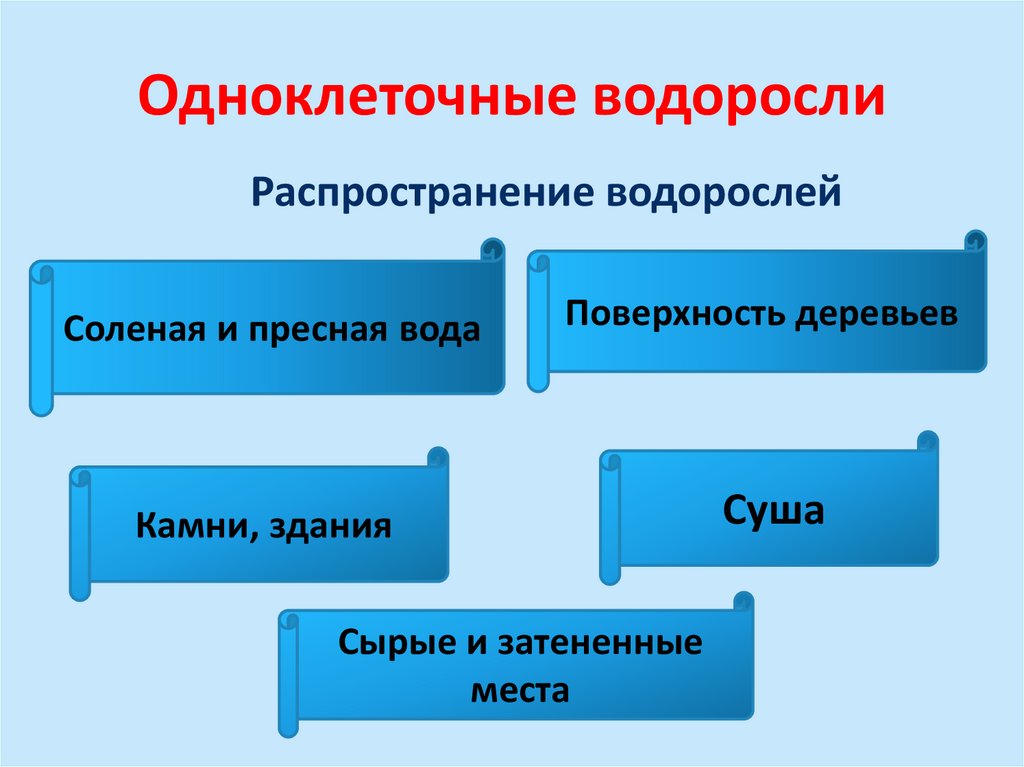 Одноклеточные водоросли

Распространение водорослей

Соленая и пресная вода

Поверхность деревьев

Камни, здания

Суша

Сырые и затененные места